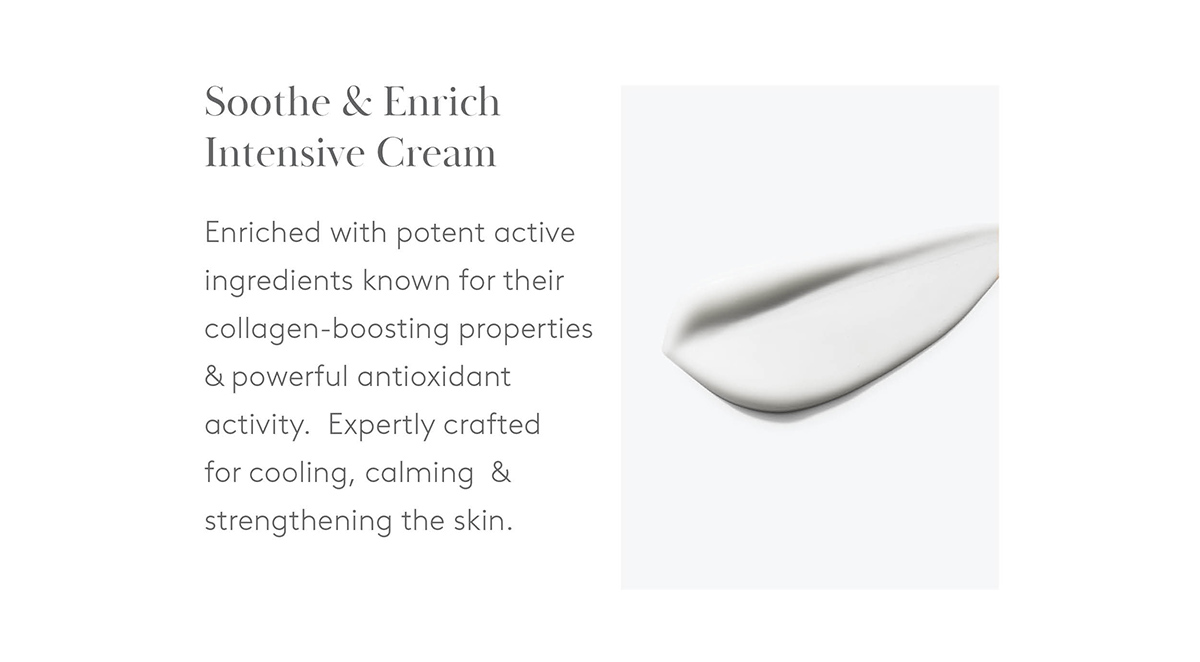 Soothe & Enrich
Intensive Cream

Enriched with potent active ingredients known for their collagen-boosting properties & powerful antioxidant activity. Expertly crafted for cooling, calming & strengthening the skin.